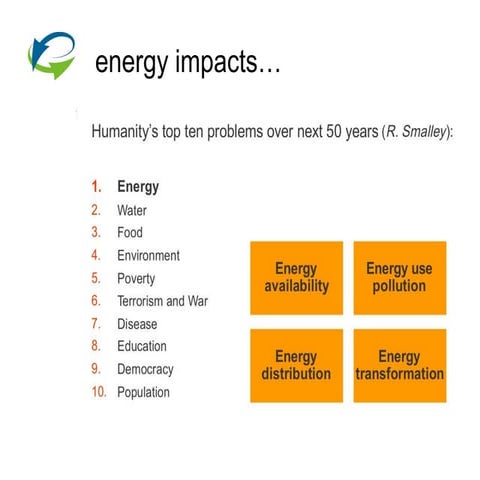 energy impacts…

Humanity's top ten problems over next 50 years (R. Smalley):

1. Energy
2. Water
3. Food
4. Environment
5. Poverty
6. Terrorism and War
7. Disease
8. Education
9. Democracy
10. Population

Energy availability

Energy use pollution

Energy distribution

Energy transformation